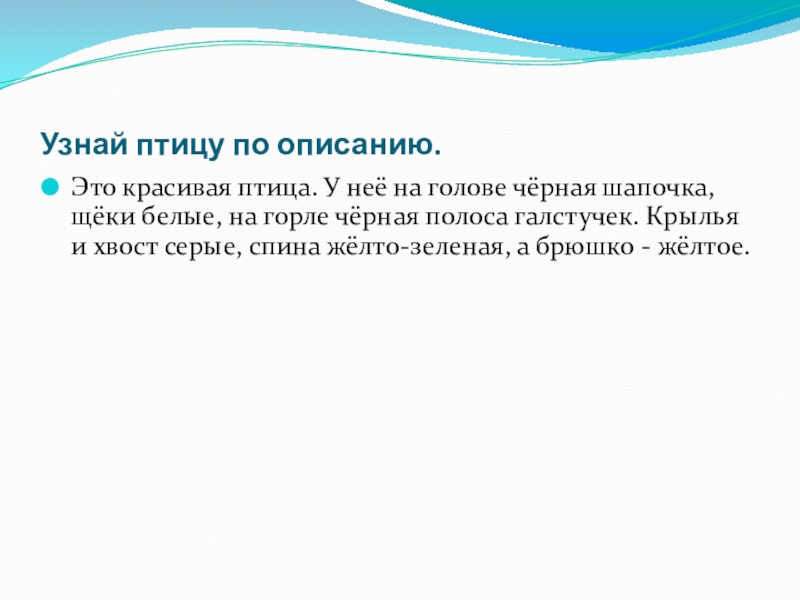 Узнай птицу по описанию.

Это красивая птица. У неё на голове чёрная шапочка, щёки белые, на горле чёрная полоса галстучек. Крылья и хвост серые, спина жёлто-зеленая, а брюшко - жёлтое.